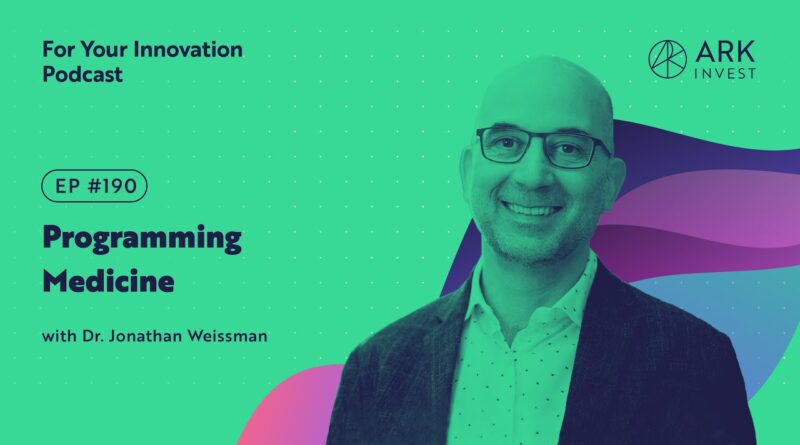 For Your Innovation Podcast

ARK INVEST

EP #190

Programming Medicine

with Dr. Jonathan Weissman